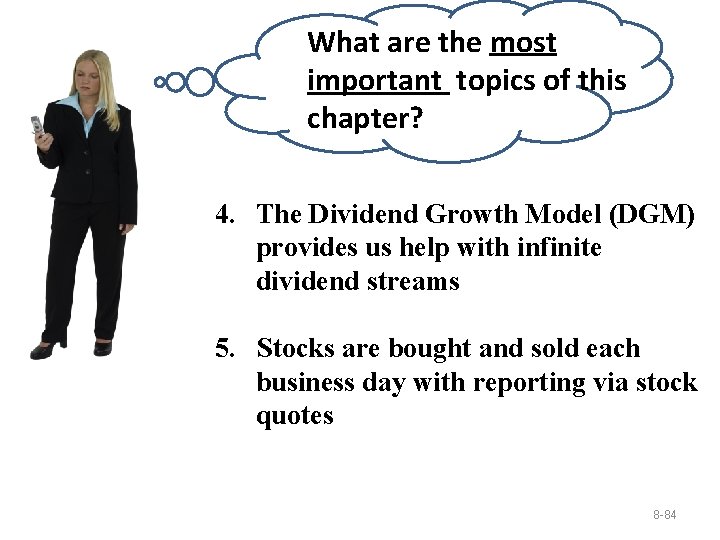 What are the most important topics of this chapter?

4. The Dividend Growth Model (DGM) provides us help with infinite dividend streams

5. Stocks are bought and sold each business day with reporting via stock quotes

8-84